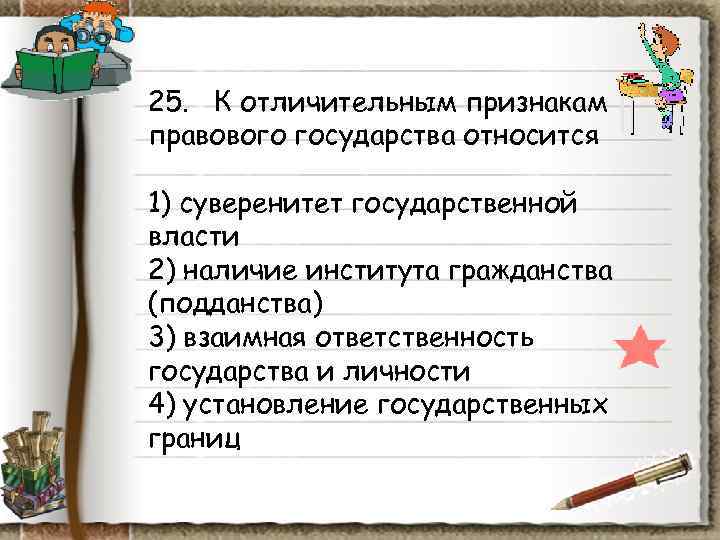 25. К отличительным признакам правового государства относится

1) суверенитет государственной власти
2) наличие института гражданства (подданства)
3) взаимная ответственность государства и личности
4) установление государственных границ